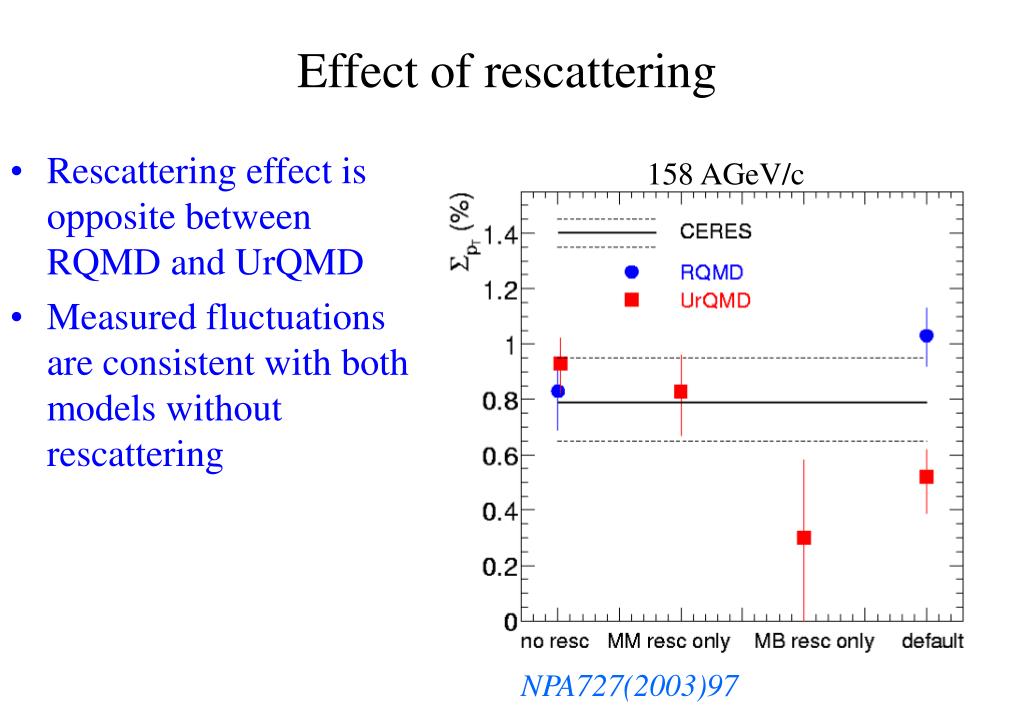 Effect of rescattering

• Rescattering effect is opposite between RQMD and UrQMD
• Measured fluctuations are consistent with both models without rescattering

158 AGeV/c

$\Sigma_{p_T}$ (%)

CERES
RQMD
UrQMD

1.4
1.2
1
0.8
0.6
0.4
0.2
0

no resc
MM resc only
MB resc only
default

NPA727(2003)97